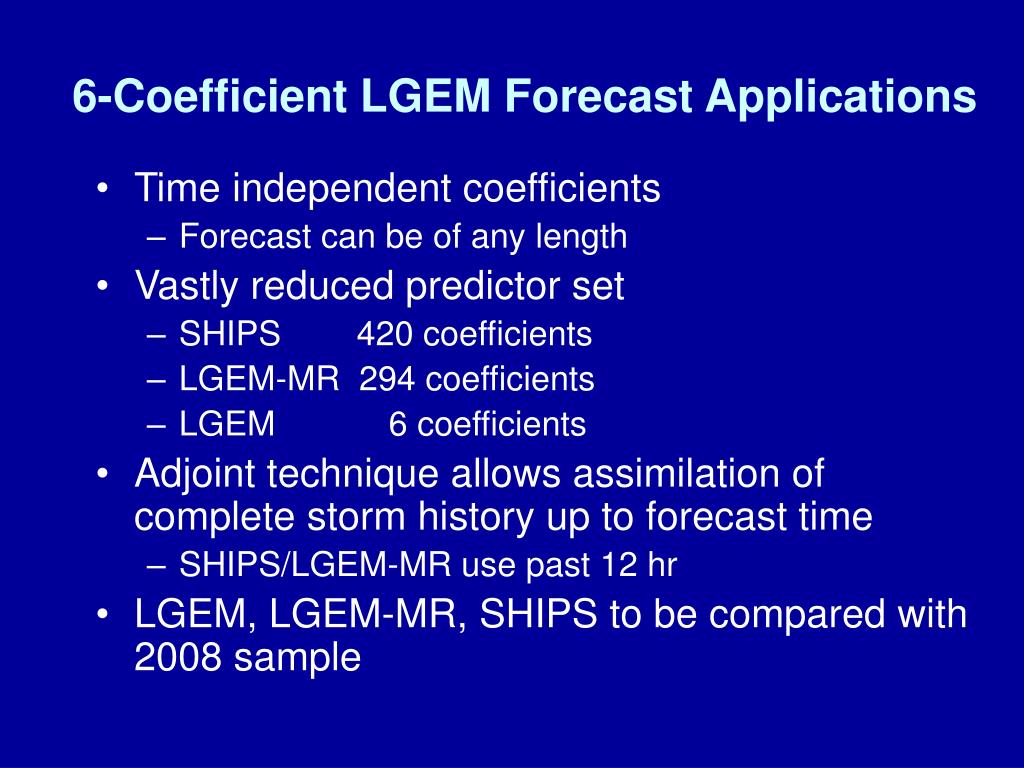 6-Coefficient LGEM Forecast Applications

• Time independent coefficients
– Forecast can be of any length
• Vastly reduced predictor set
– SHIPS 420 coefficients
– LGEM-MR 294 coefficients
– LGEM 6 coefficients
• Adjoint technique allows assimilation of complete storm history up to forecast time
– SHIPS/LGEM-MR use past 12 hr
• LGEM, LGEM-MR, SHIPS to be compared with 2008 sample